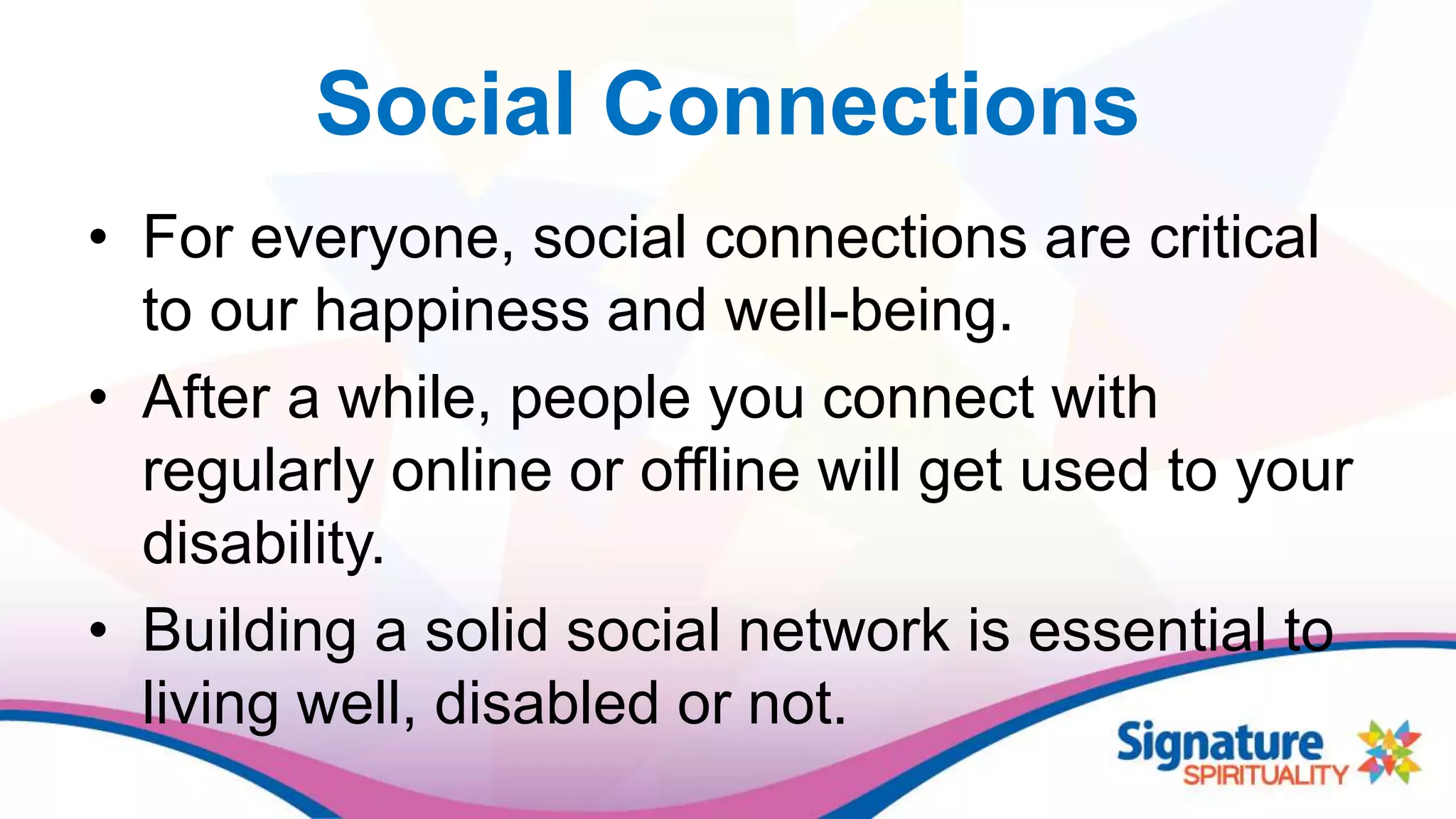 Social Connections

• For everyone, social connections are critical to our happiness and well-being.

• After a while, people you connect with regularly online or offline will get used to your disability.

• Building a solid social network is essential to living well, disabled or not.

Signature
SPIRITUALITY